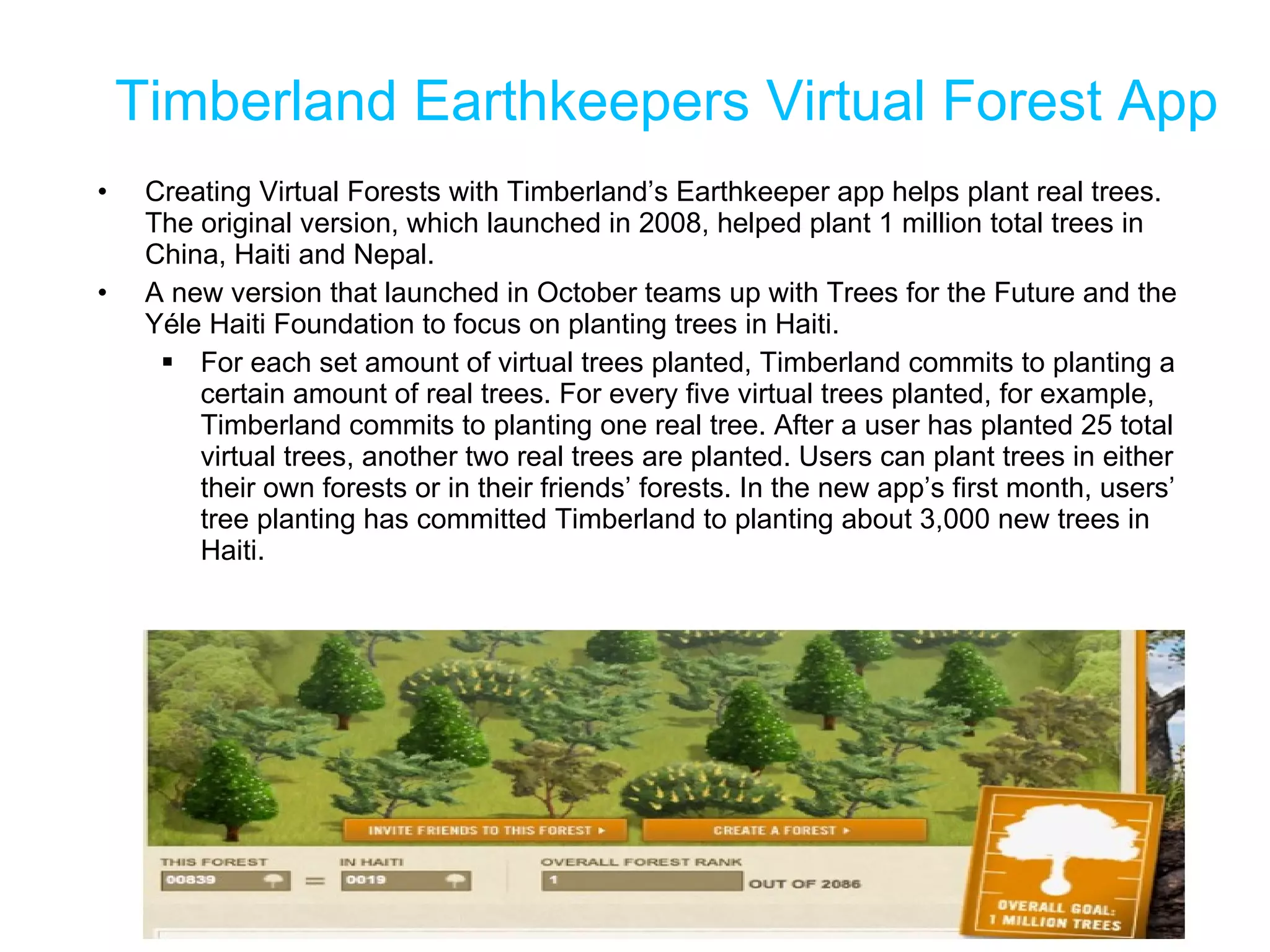 Timberland Earthkeepers Virtual Forest App

• Creating Virtual Forests with Timberland's Earthkeeper app helps plant real trees. The original version, which launched in 2008, helped plant 1 million total trees in China, Haiti and Nepal.

• A new version that launched in October teams up with Trees for the Future and the Yéle Haiti Foundation to focus on planting trees in Haiti.

▪ For each set amount of virtual trees planted, Timberland commits to planting a certain amount of real trees. For every five virtual trees planted, for example, Timberland commits to planting one real tree. After a user has planted 25 total virtual trees, another two real trees are planted. Users can plant trees in either their own forests or in their friends' forests. In the new app's first month, users' tree planting has committed Timberland to planting about 3,000 new trees in Haiti.

INVITE FRIENDS TO THIS FOREST ▸

CREATE A FOREST ▸

THIS FOREST
00839
=
IN HAITI
0019

OVERALL FOREST RANK
1
OUT OF 2086

OVERALL GOAL:
1 MILLION TREES